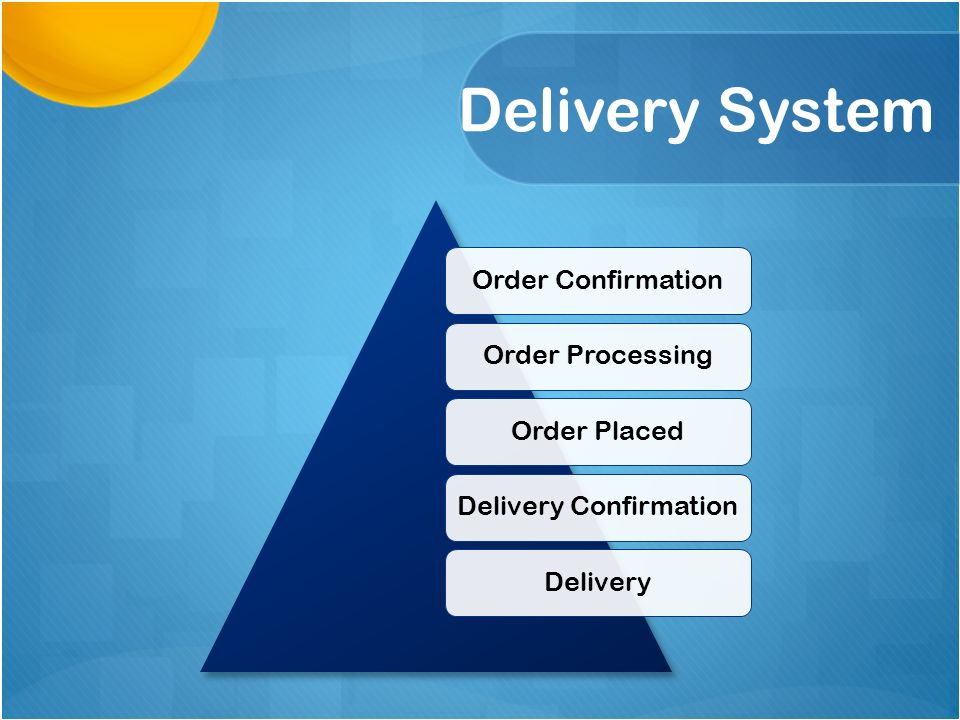 Delivery System

Order Confirmation

Order Processing

Order Placed

Delivery Confirmation

Delivery